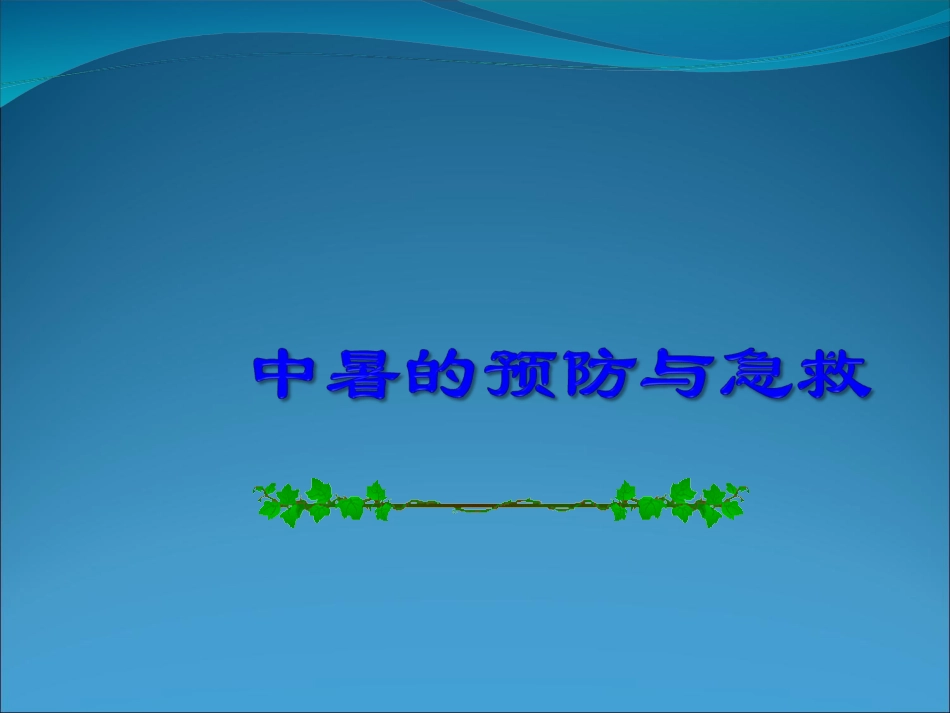 中暑的预防与急救